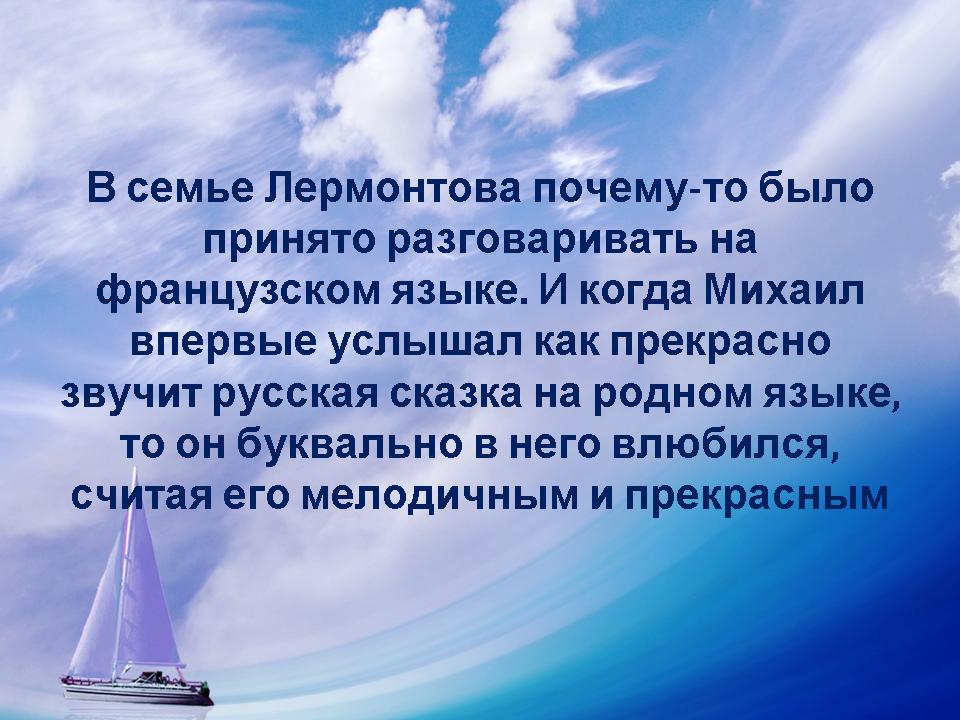 В семье Лермонтова почему-то было принято разговаривать на французском языке. И когда Михаил впервые услышал как прекрасно звучит русская сказка на родном языке, то он буквально в него влюбился, считая его мелодичным и прекрасным